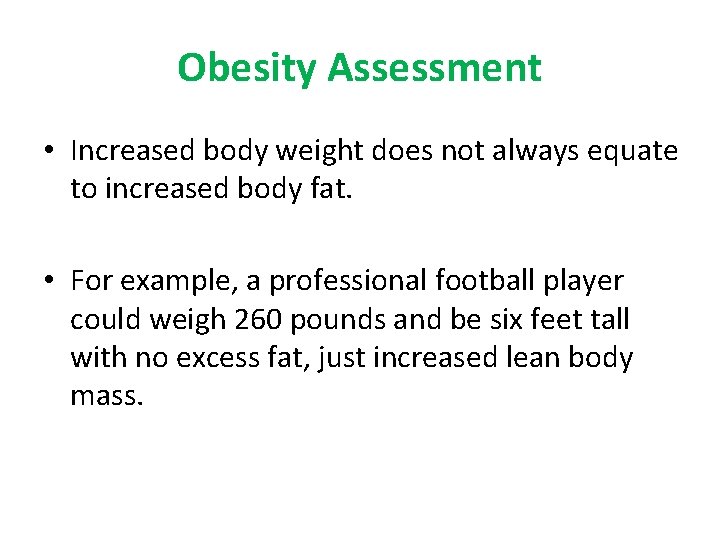 Obesity Assessment

• Increased body weight does not always equate to increased body fat.

• For example, a professional football player could weigh 260 pounds and be six feet tall with no excess fat, just increased lean body mass.